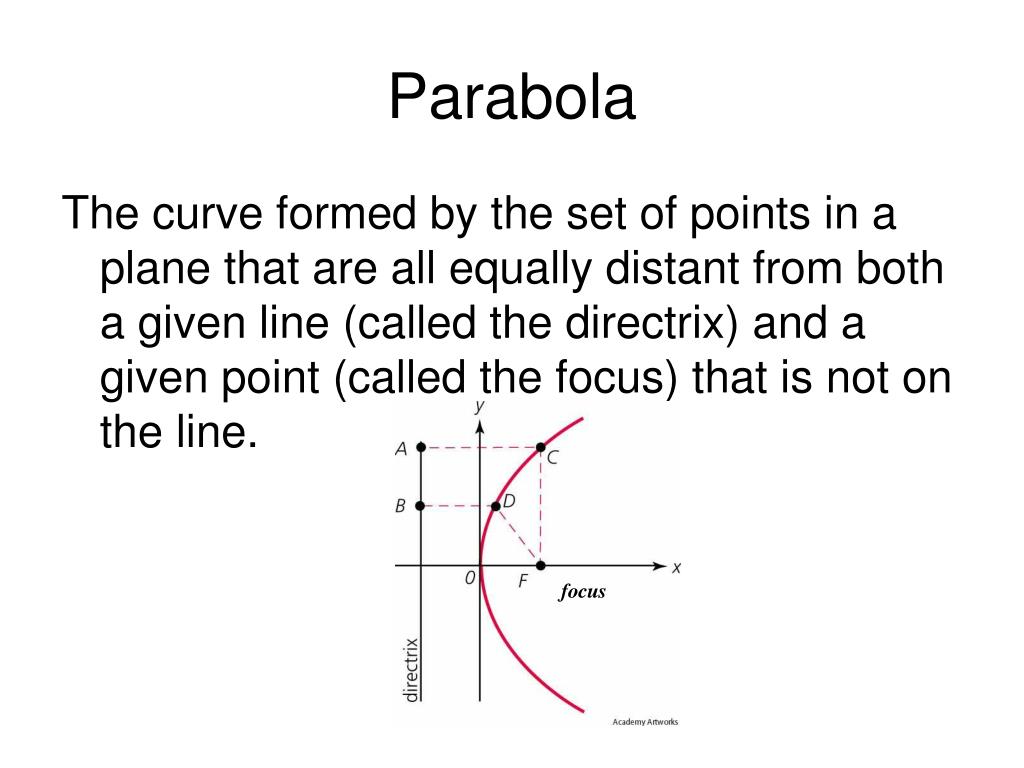 Parabola

The curve formed by the set of points in a plane that are all equally distant from both a given line (called the directrix) and a given point (called the focus) that is not on the line.

y
A
C
B
D
0
F
x
focus
directrix
Academy Artworks